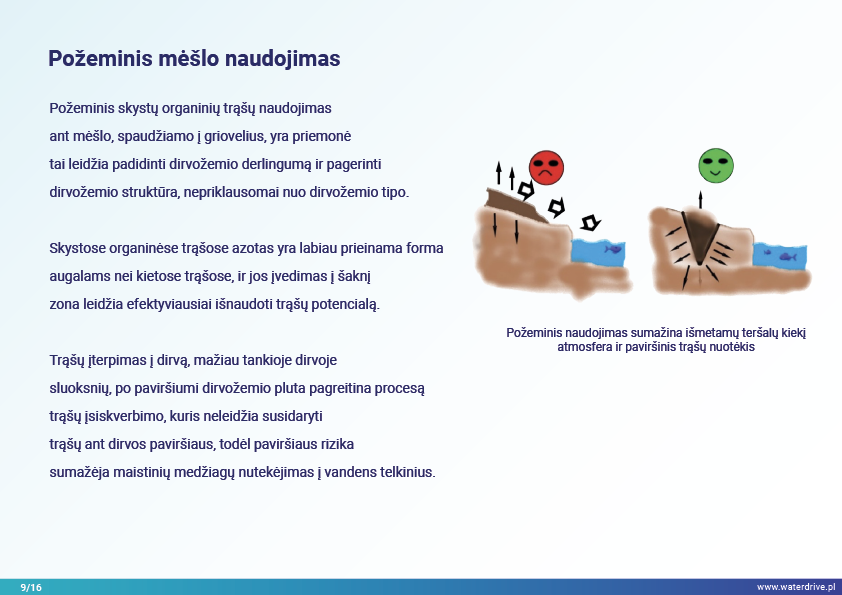 Požeminis mėšlo naudojimas

Požeminis skystų organinių trąšų naudojimas ant mėšlo, spaudžiamo į griovelius, yra priemonė tai leidžia padidinti dirvožemio derlingumą ir pagerinti dirvožemio struktūra, nepriklausomai nuo dirvožemio tipo.

Skystose organinėse trąšose azotas yra labiau prieinama forma augalams nei kietose trąšose, ir jos įvedimas į šaknį zona leidžia efektyviausiai išnaudoti trąšų potencialą.

Trąšų įterpimas į dirvą, mažiau tankioje dirvoje sluoksnių, po paviršiumi dirvožemio pluta pagreitina procesą trąšų įsiskverbimo, kuris neleidžia susidaryti trąšų ant dirvos paviršiaus, todėl paviršiaus rizika sumažėja maistinių medžiagų nutekėjimas į vandens telkinius.

Požeminis naudojimas sumažina išmetamų teršalų kiekį atmosfera ir paviršinis trąšų nuotėkis

9/16

www.waterdrive.pl